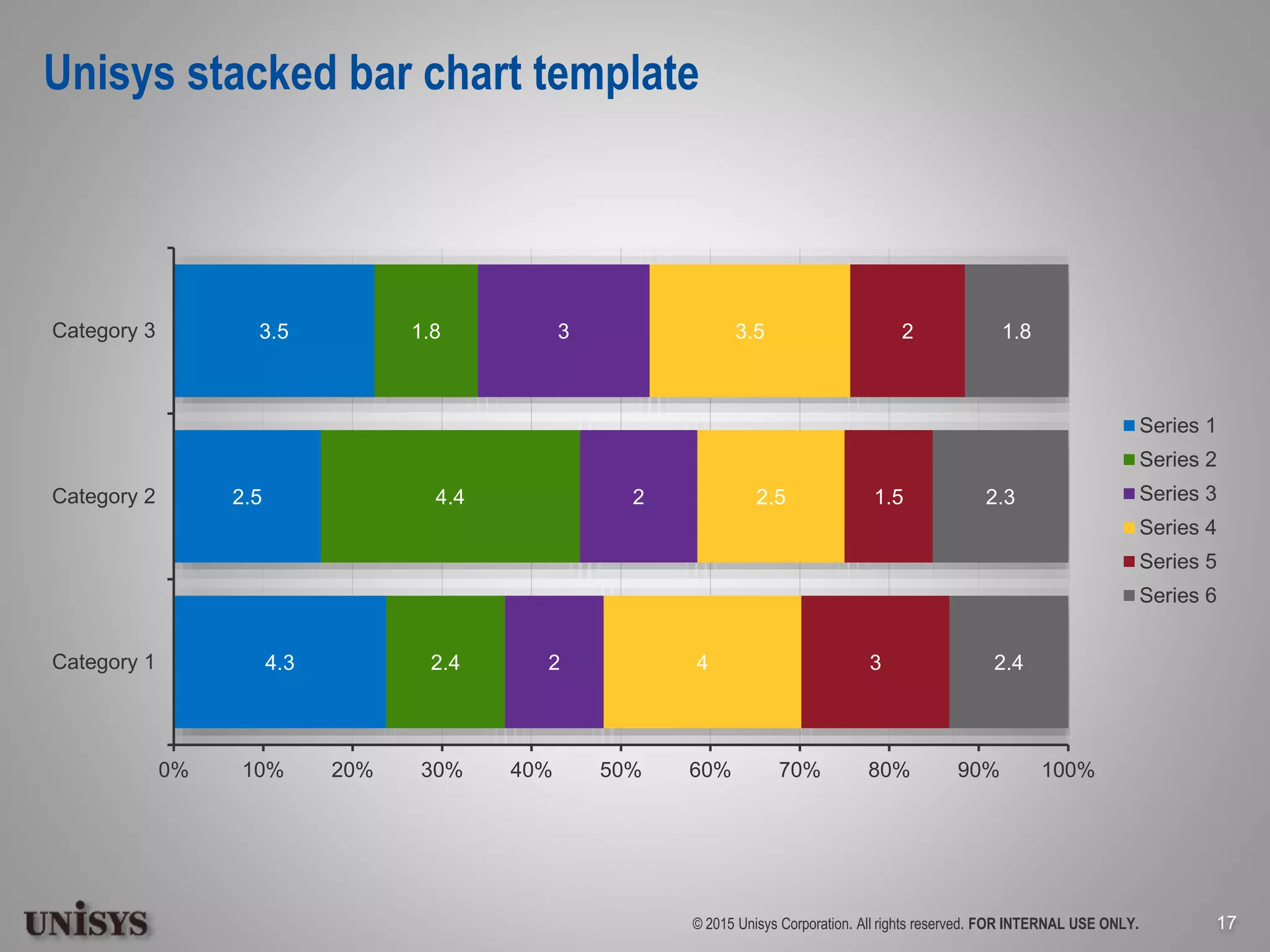 Unisys stacked bar chart template

Category 3
3.5
1.8
3
3.5
2
1.8

Category 2
2.5
4.4
2
2.5
1.5
2.3

Category 1
4.3
2.4
2
4
3
2.4

0% 10% 20% 30% 40% 50% 60% 70% 80% 90% 100%

Series 1
Series 2
Series 3
Series 4
Series 5
Series 6

UNISYS

© 2015 Unisys Corporation. All rights reserved. FOR INTERNAL USE ONLY.

17